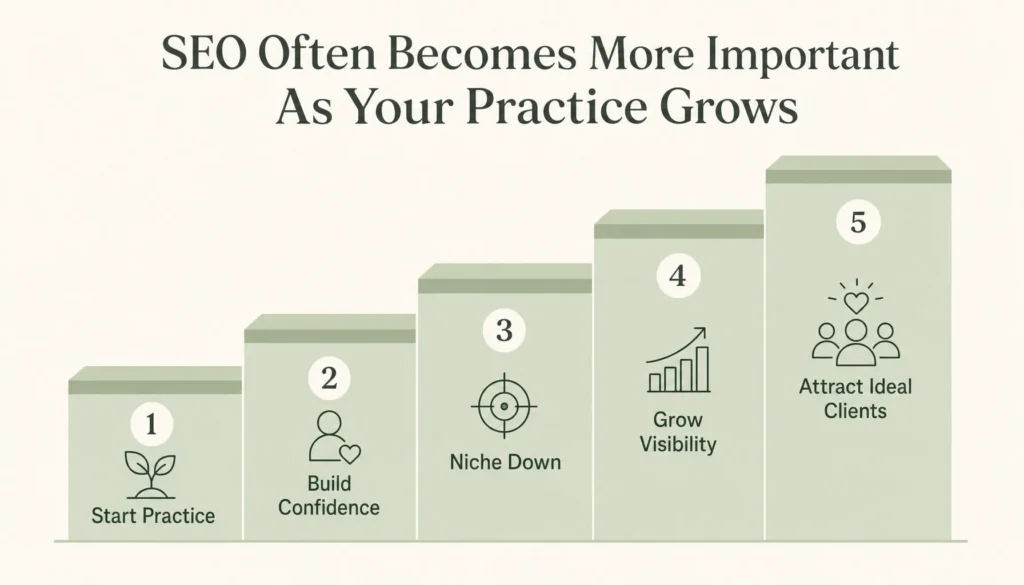 SEO Often Becomes More Important As Your Practice Grows

1
Start Practice

2
Build Confidence

3
Niche Down

4
Grow Visibility

5
Attract Ideal Clients